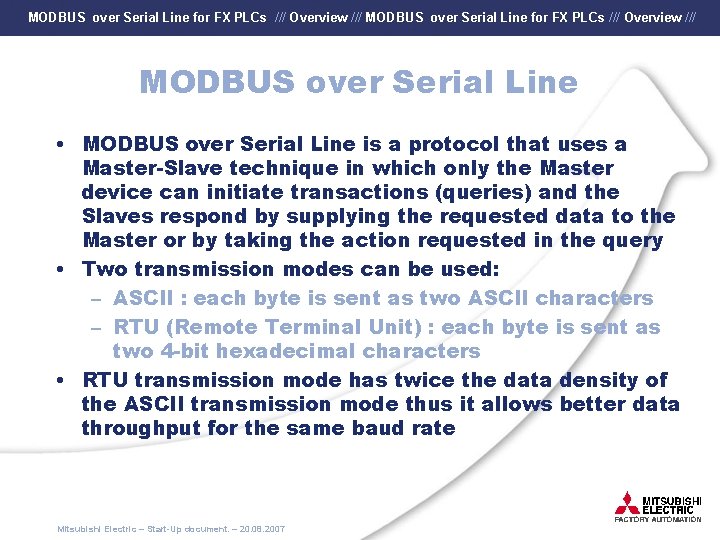 MODBUS over Serial Line for FX PLCs /// Overview /// MODBUS over Serial Line for FX PLCs /// Overview ///

MODBUS over Serial Line

• MODBUS over Serial Line is a protocol that uses a Master-Slave technique in which only the Master device can initiate transactions (queries) and the Slaves respond by supplying the requested data to the Master or by taking the action requested in the query
• Two transmission modes can be used:
– ASCII : each byte is sent as two ASCII characters
– RTU (Remote Terminal Unit) : each byte is sent as two 4-bit hexadecimal characters
• RTU transmission mode has twice the data density of the ASCII transmission mode thus it allows better data throughput for the same baud rate

Mitsubishi Electric – Start-Up document. – 20.08.2007

MITSUBISHI ELECTRIC
FACTORY AUTOMATION